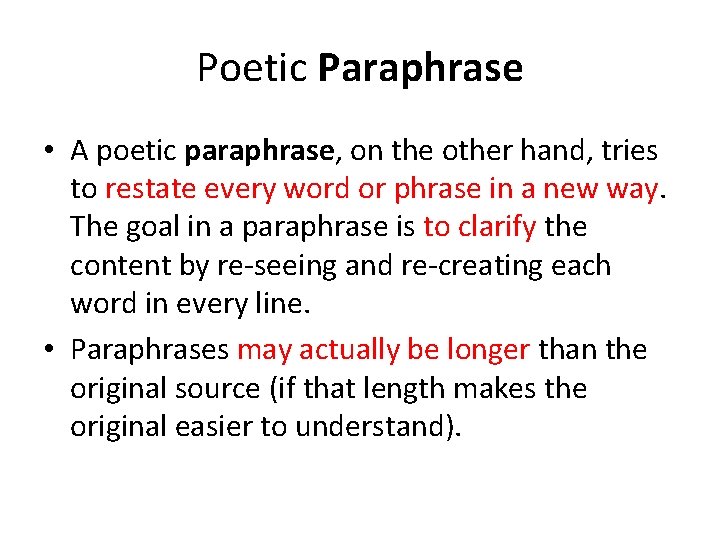 Poetic Paraphrase

• A poetic paraphrase, on the other hand, tries to restate every word or phrase in a new way. The goal in a paraphrase is to clarify the content by re-seeing and re-creating each word in every line.

• Paraphrases may actually be longer than the original source (if that length makes the original easier to understand).